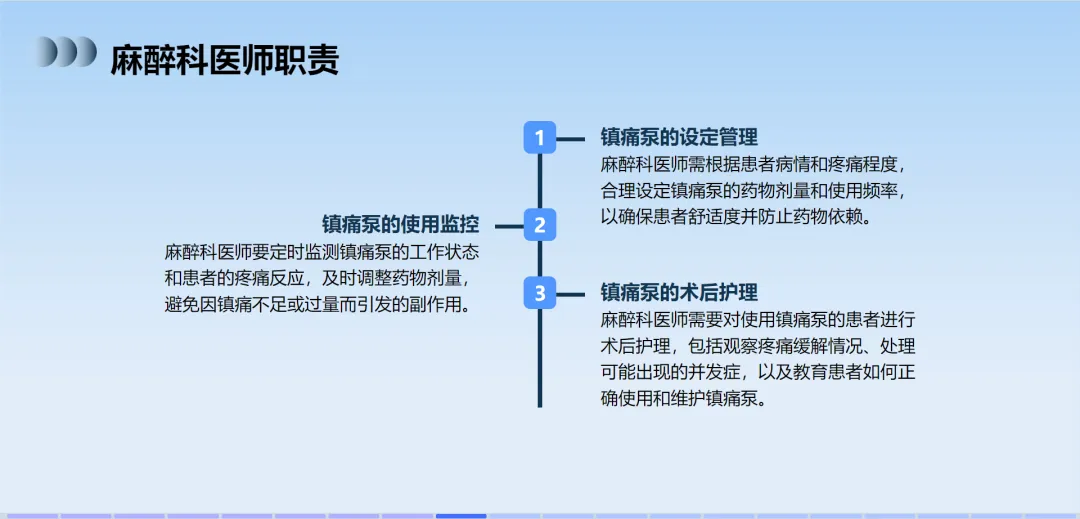 麻醉科医师职责

1
镇痛泵的设定管理
麻醉科医师需根据患者病情和疼痛程度，合理设定镇痛泵的药物剂量和使用频率，以确保患者舒适度并防止药物依赖。

2
镇痛泵的使用监控
麻醉科医师要定时监测镇痛泵的工作状态和患者的疼痛反应，及时调整药物剂量，避免因镇痛不足或过量而引发的副作用。

3
镇痛泵的术后护理
麻醉科医师需要对使用镇痛泵的患者进行术后护理，包括观察疼痛缓解情况、处理可能出现的并发症，以及教育患者如何正确使用和维护镇痛泵。